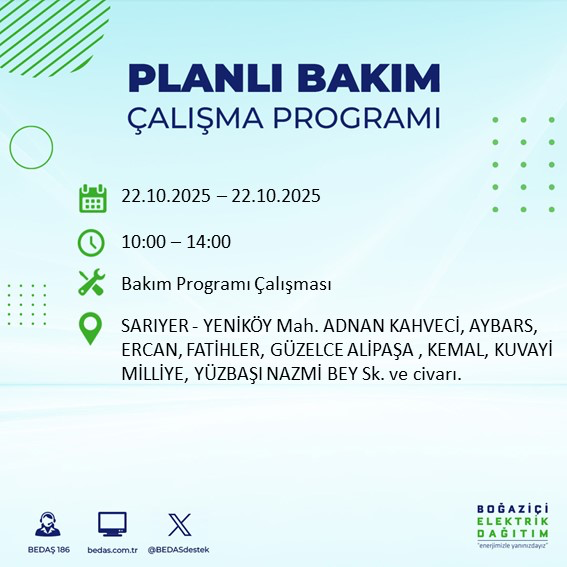 PLANLI BAKIM
ÇALIŞMA PROGRAMI

22.10.2025 – 22.10.2025

10:00 – 14:00

Bakım Programı Çalışması

SARIYER - YENİKÖY Mah. ADNAN KAHVECİ, AYBARS, ERCAN, FATİHLER, GÜZELCE ALİPAŞA , KEMAL, KUVAYİ MİLLİYE, YÜZBAŞI NAZMİ BEY Sk. ve civarı.

BEDAŞ 186
bedas.com.tr
@BEDASdestek

BOĞAZİÇİ
ELEKTRİK
DAĞITIM
"enerjimizle yanınızdayız"